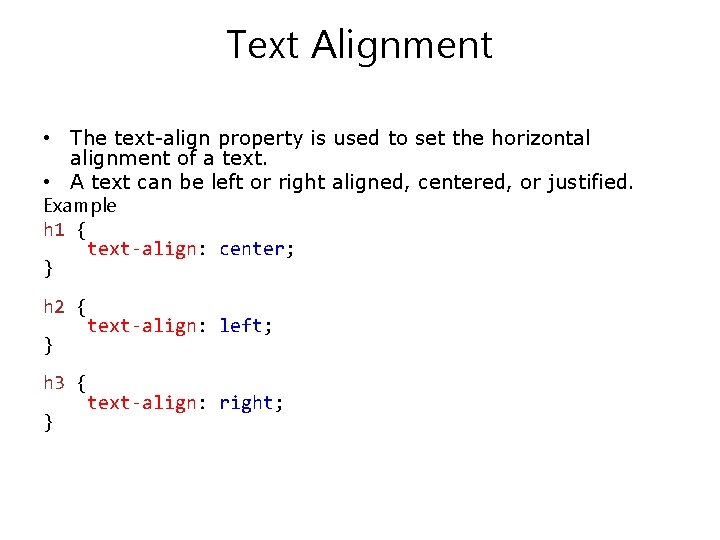 Text Alignment

• The text-align property is used to set the horizontal alignment of a text.
• A text can be left or right aligned, centered, or justified.

Example
h1 {
    text-align: center;
}

h2 {
    text-align: left;
}

h3 {
    text-align: right;
}